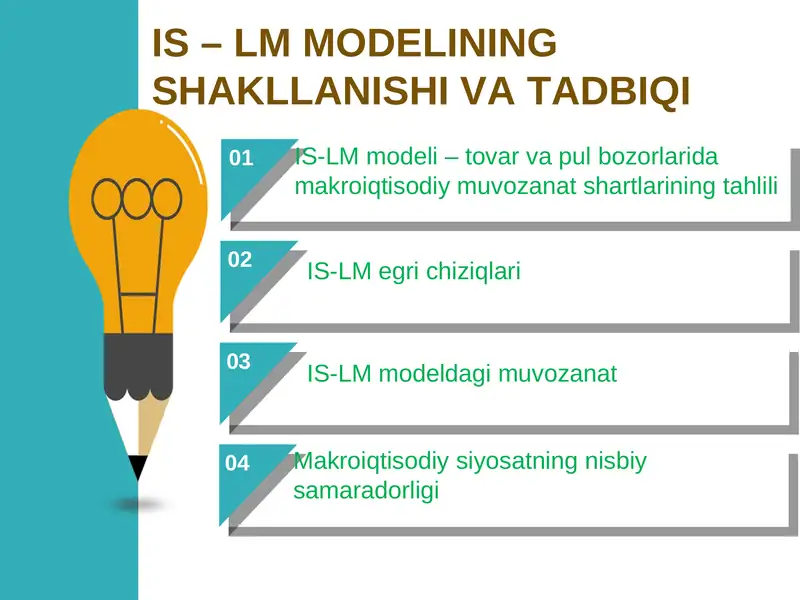 IS – LM MODELINING SHAKLLANISHI VA TADBIQI

01 IS-LM modeli – tovar va pul bozorlarida makroiqtisodiy muvozanat shartlarining tahlili

02 IS-LM egri chiziqlari

03 IS-LM modeldagi muvozanat

04 Makroiqtisodiy siyosatning nisbiy samaradorligi